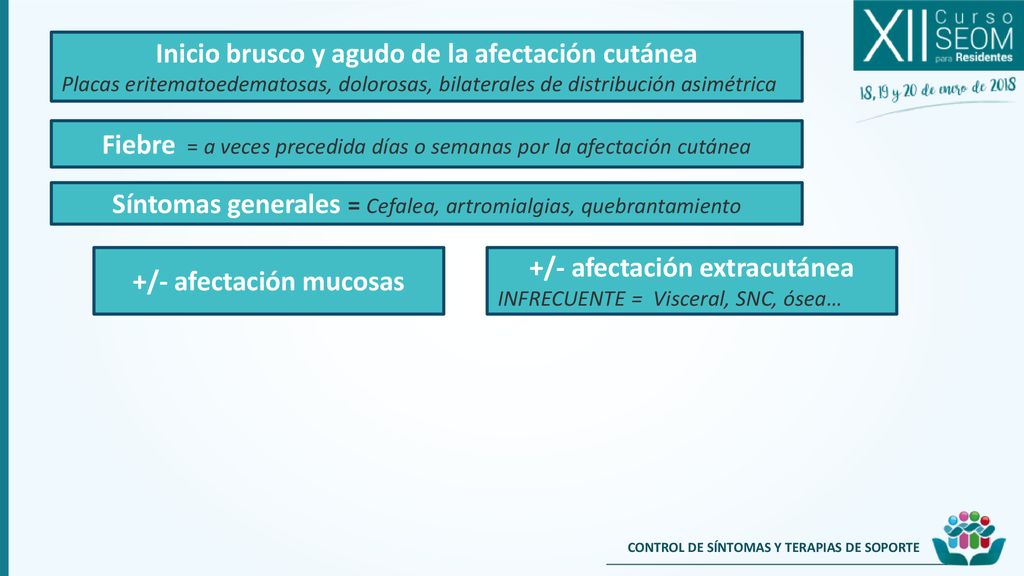 XII Curso SEOM para Residentes
18, 19 y 20 de enero de 2018

Inicio brusco y agudo de la afectación cutánea
Placas eritematoedematosas, dolorosas, bilaterales de distribución asimétrica

Fiebre = a veces precedida días o semanas por la afectación cutánea

Síntomas generales = Cefalea, artromialgias, quebrantamiento

+/- afectación mucosas

+/- afectación extracutánea
INFRECUENTE = Visceral, SNC, ósea…

CONTROL DE SÍNTOMAS Y TERAPIAS DE SOPORTE